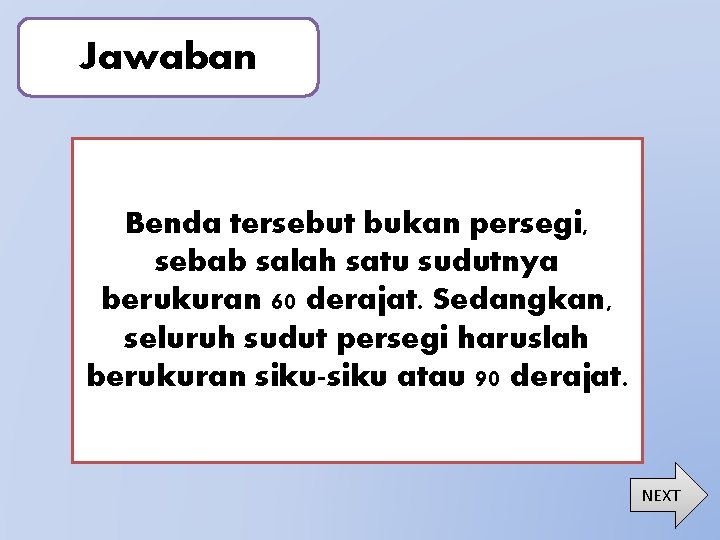 Jawaban

Benda tersebut bukan persegi, sebab salah satu sudutnya berukuran 60 derajat. Sedangkan, seluruh sudut persegi haruslah berukuran siku-siku atau 90 derajat.

NEXT